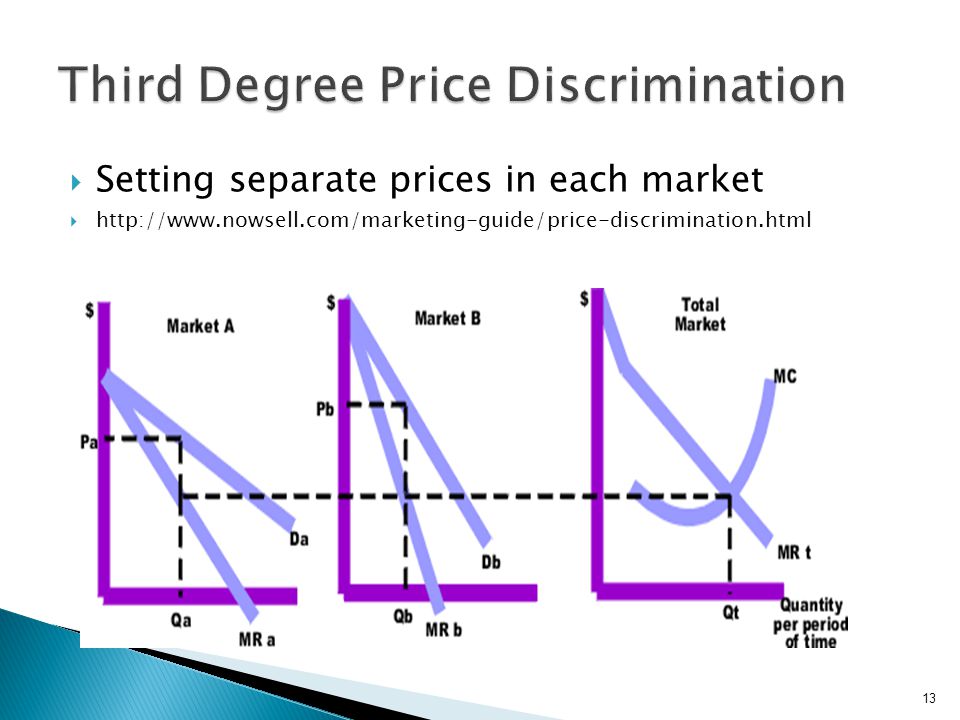 Third Degree Price Discrimination

Setting separate prices in each market

http://www.nowsell.com/marketing-guide/price-discrimination.html

$
Market A
Pa
Da
Qa
MR a

$
Market B
Pb
Db
Qb
MR b

$
Total Market
MC
MR t
Qt
Quantity per period of time

13